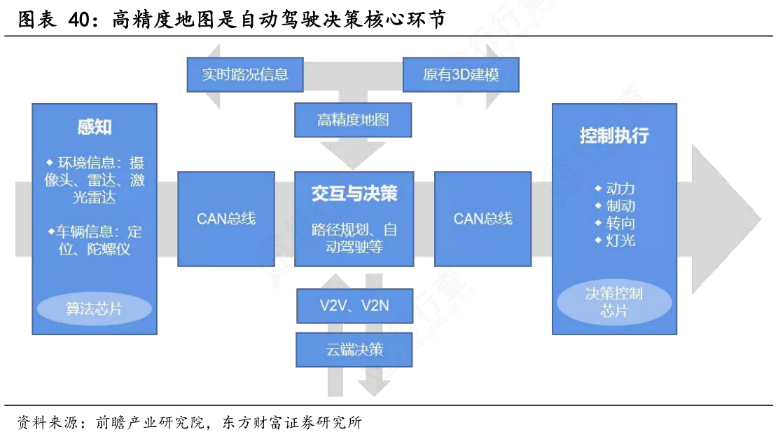 图表 40：高精度地图是自动驾驶决策核心环节

实时路况信息

原有3D建模

高精度地图

感知

◆ 环境信息：摄像头、雷达、激光雷达

◆ 车辆信息：定位、陀螺仪

算法芯片

CAN总线

交互与决策

路径规划、自动驾驶等

CAN总线

控制执行

◆ 动力
◆ 制动
◆ 转向
◆ 灯光

决策控制芯片

V2V、V2N

云端决策

资料来源：前瞻产业研究院，东方财富证券研究所